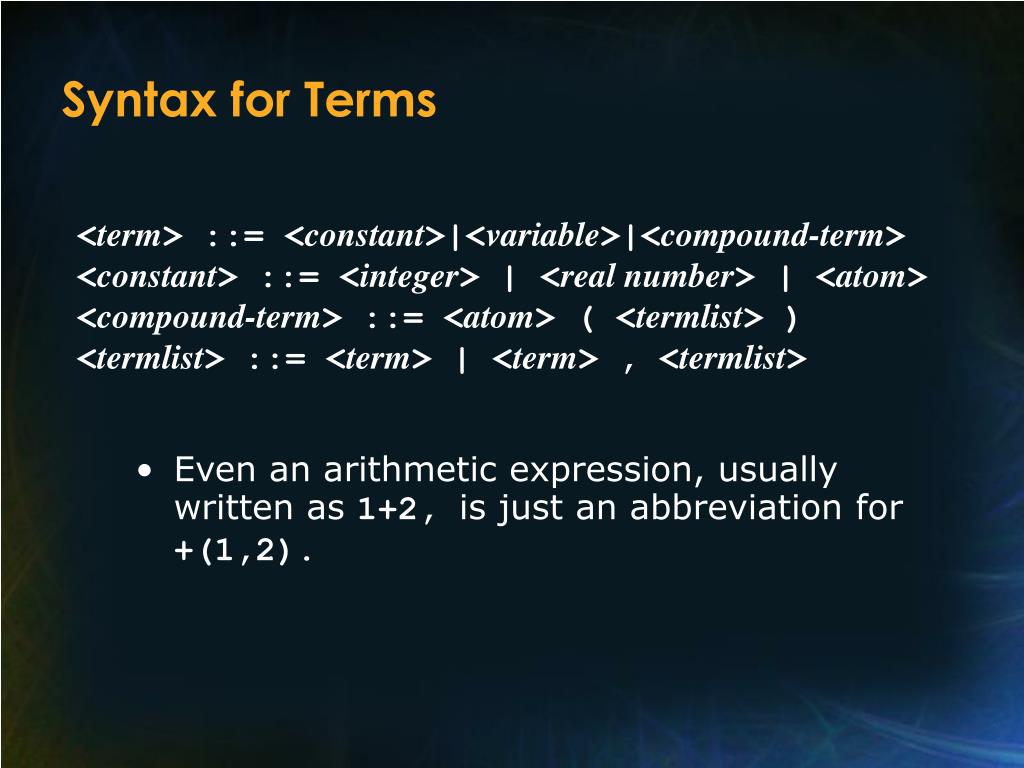 Syntax for Terms

<term> ::= <constant>|<variable>|<compound-term>
<constant> ::= <integer> | <real number> | <atom>
<compound-term> ::= <atom> ( <termlist> )
<termlist> ::= <term> | <term> , <termlist>

• Even an arithmetic expression, usually written as 1+2, is just an abbreviation for +(1,2).